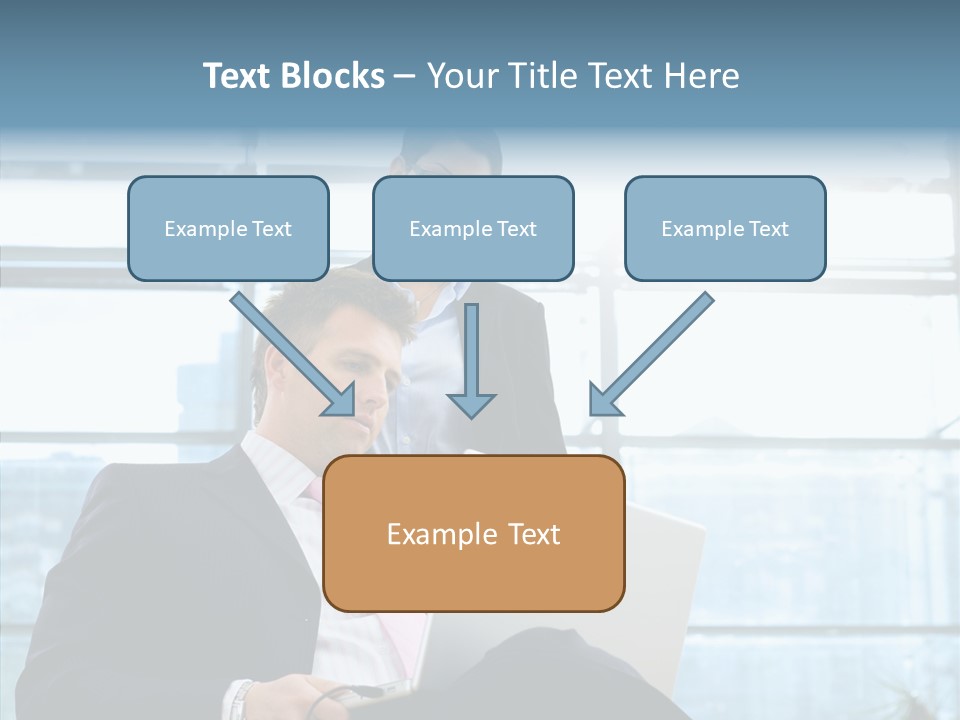 Text Blocks – Your Title Text Here

Example Text

Example Text

Example Text

Example Text